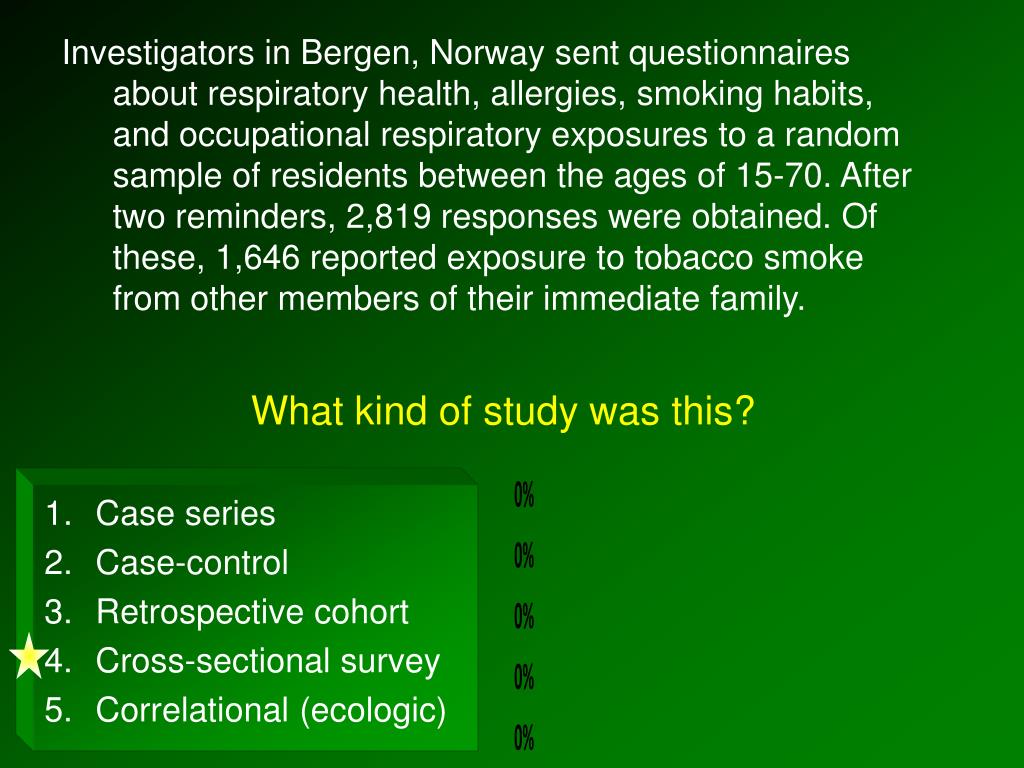 Investigators in Bergen, Norway sent questionnaires about respiratory health, allergies, smoking habits, and occupational respiratory exposures to a random sample of residents between the ages of 15-70. After two reminders, 2,819 responses were obtained. Of these, 1,646 reported exposure to tobacco smoke from other members of their immediate family.

What kind of study was this?

1. Case series
2. Case-control
3. Retrospective cohort
4. Cross-sectional survey
5. Correlational (ecologic)

0%
0%
0%
0%
0%